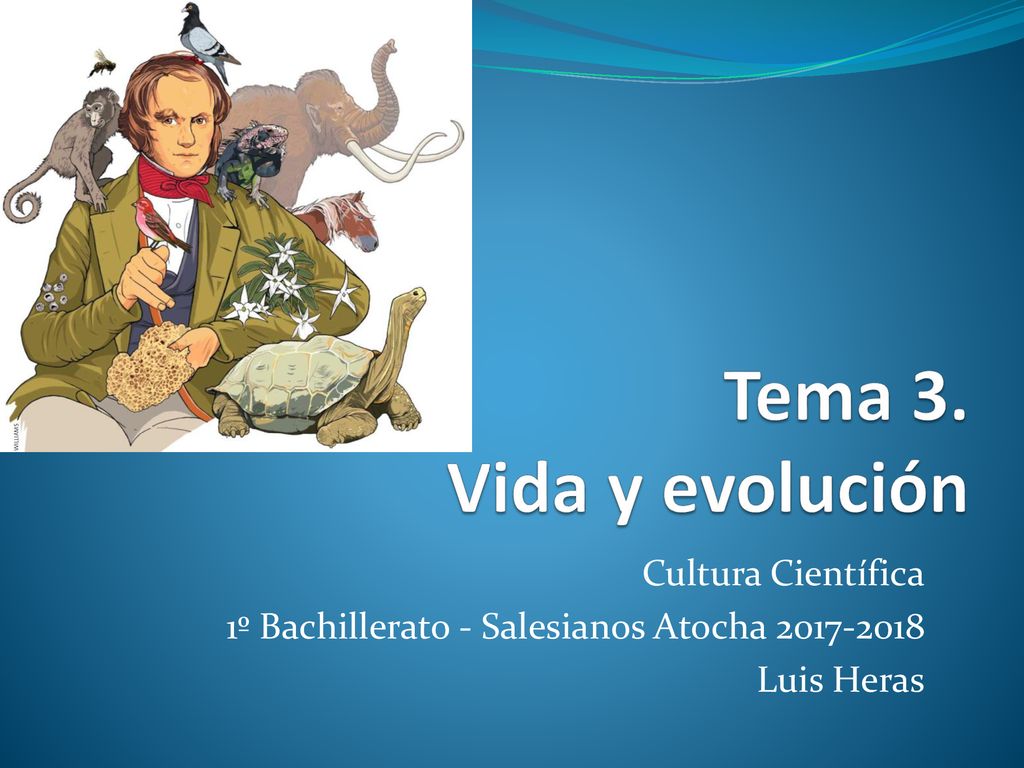 WILLIAMS

Tema 3.
Vida y evolución

Cultura Científica
1º Bachillerato - Salesianos Atocha 2017-2018
Luis Heras